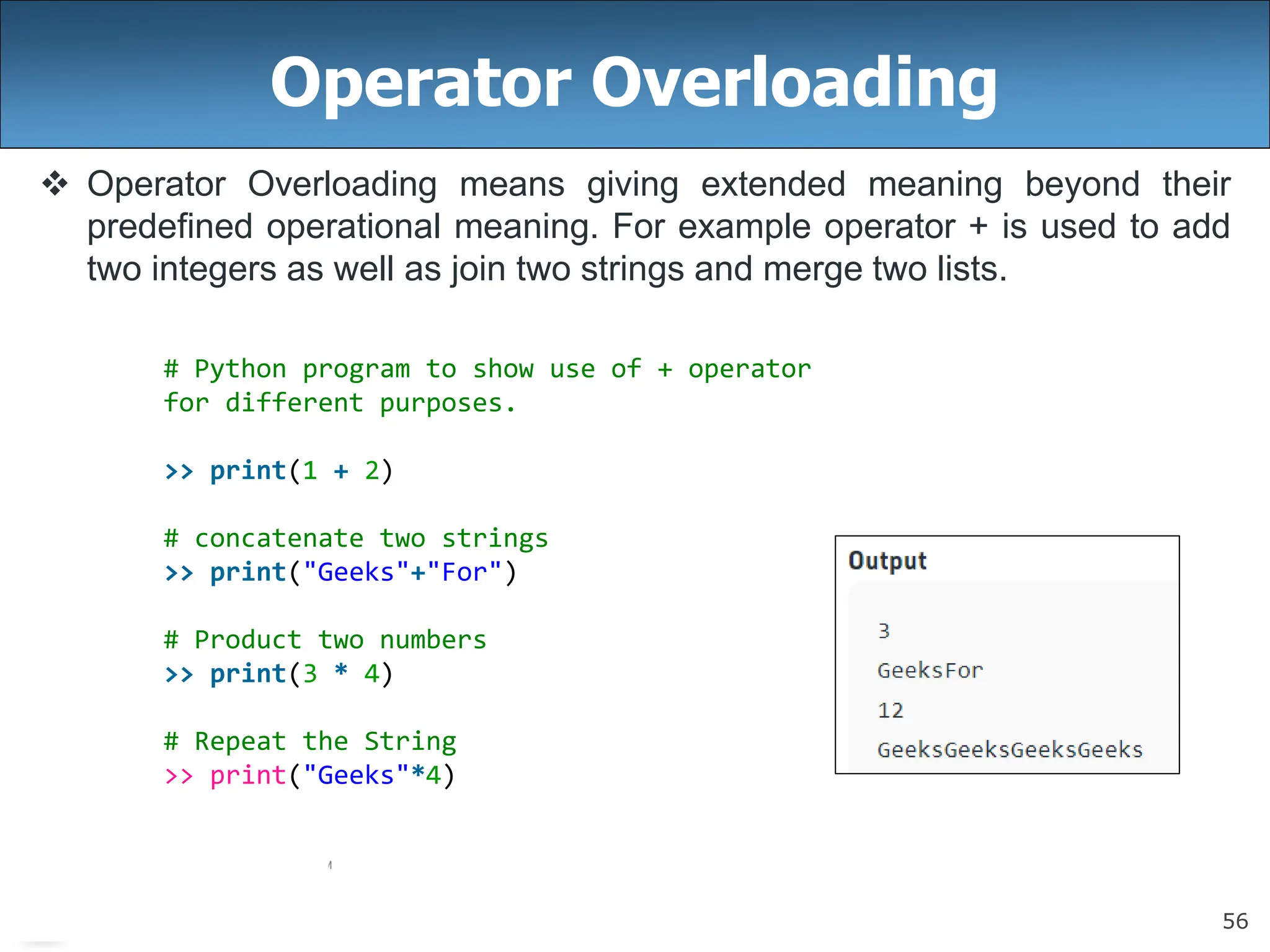 Operator Overloading

❖ Operator Overloading means giving extended meaning beyond their predefined operational meaning. For example operator + is used to add two integers as well as join two strings and merge two lists.

# Python program to show use of + operator for different purposes.

>> print(1 + 2)

# concatenate two strings
>> print("Geeks"+"For")

# Product two numbers
>> print(3 * 4)

# Repeat the String
>> print("Geeks"*4)

Output

3
GeeksFor
12
GeeksGeeksGeeksGeeks

56